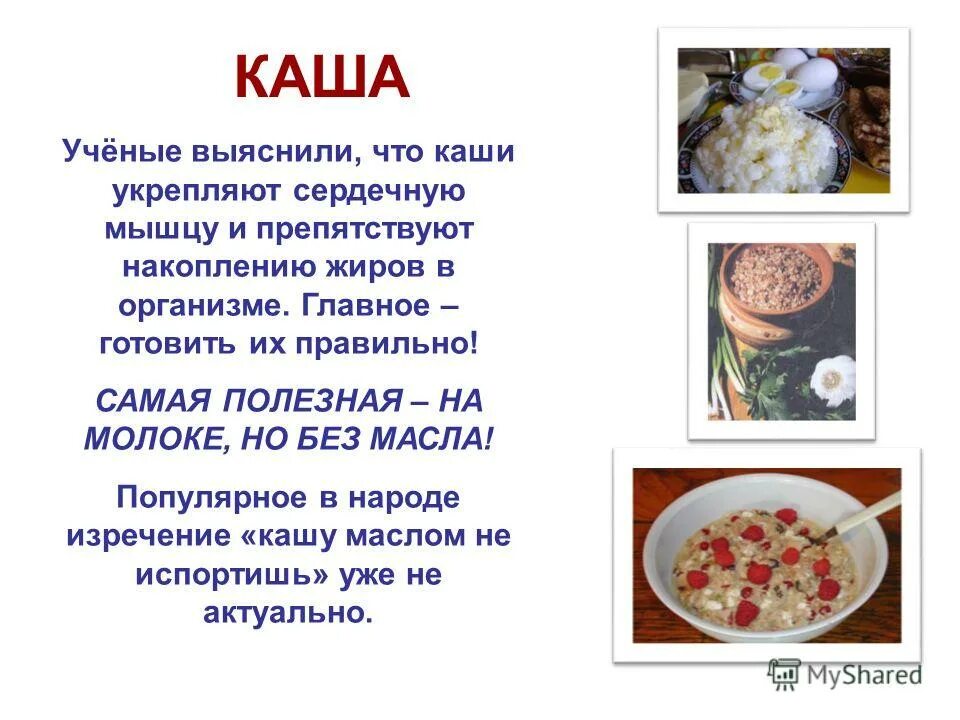 КАША

Учёные выяснили, что каши укрепляют сердечную мышцу и препятствуют накоплению жиров в организме. Главное – готовить их правильно!

САМАЯ ПОЛЕЗНАЯ – НА МОЛОКЕ, НО БЕЗ МАСЛА!

Популярное в народе изречение «кашу маслом не испортишь» уже не актуально.

MyShared